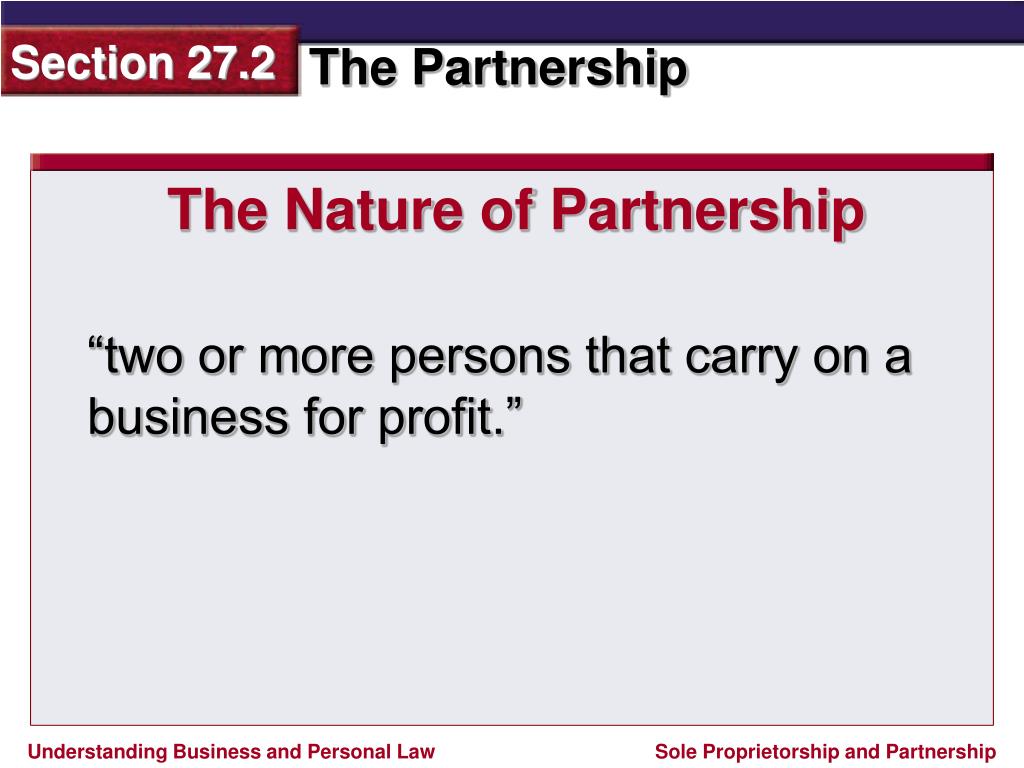 Section 27.2 The Partnership

The Nature of Partnership

“two or more persons that carry on a business for profit.”

Understanding Business and Personal Law

Sole Proprietorship and Partnership